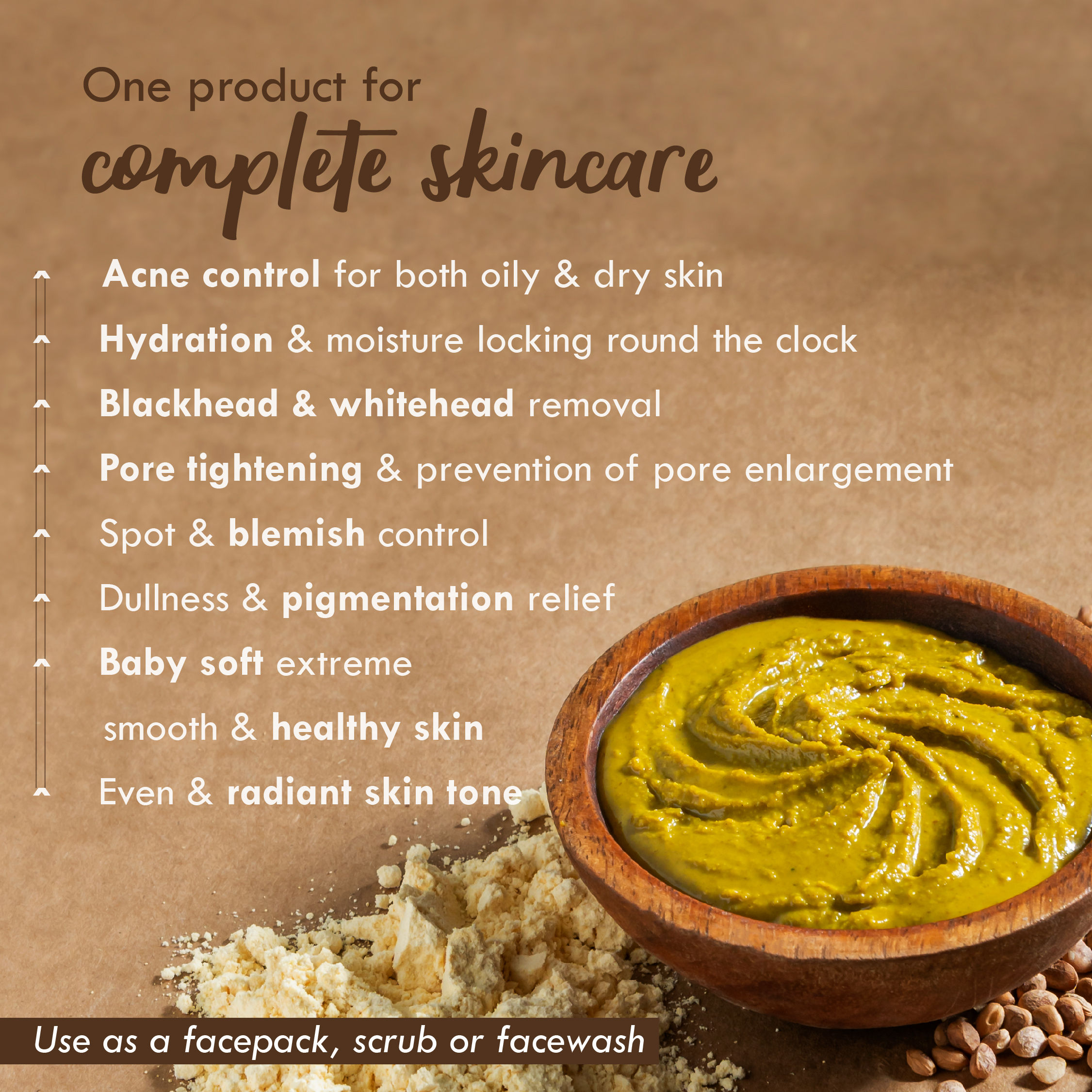 One product for
complete skincare

Acne control for both oily & dry skin

Hydration & moisture locking round the clock

Blackhead & whitehead removal

Pore tightening & prevention of pore enlargement

Spot & blemish control

Dullness & pigmentation relief

Baby soft extreme smooth & healthy skin

Even & radiant skin tone

Use as a facepack, scrub or facewash